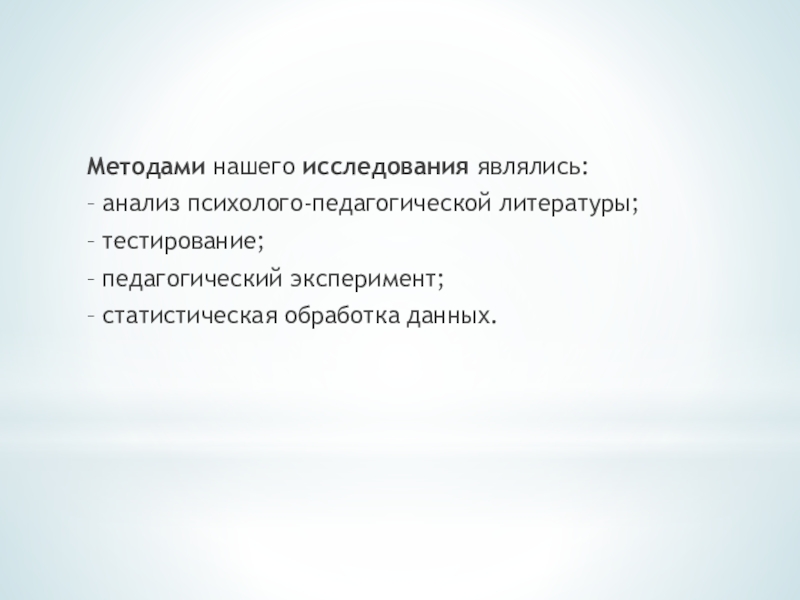 Методами нашего исследования являлись:
- анализ психолого-педагогической литературы;
- тестирование;
- педагогический эксперимент;
- статистическая обработка данных.